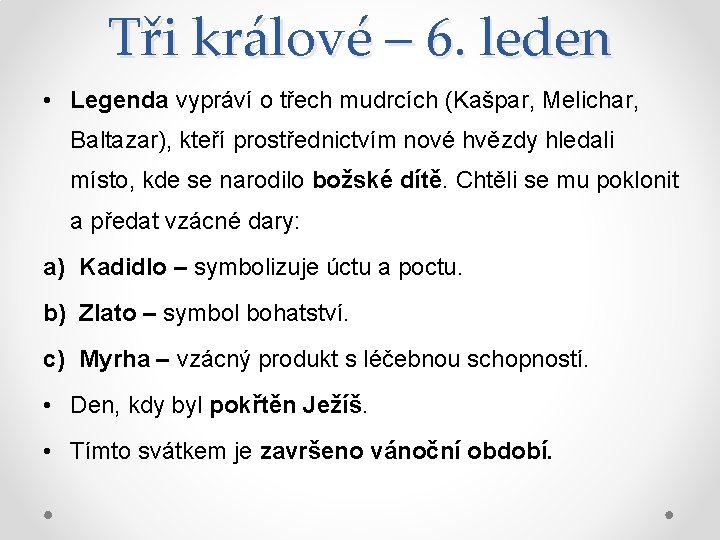 Tři králové – 6. leden

• Legenda vypráví o třech mudrcích (Kašpar, Melichar, Baltazar), kteří prostřednictvím nové hvězdy hledali místo, kde se narodilo božské dítě. Chtěli se mu poklonit a předat vzácné dary:

a) Kadidlo – symbolizuje úctu a poctu.

b) Zlato – symbol bohatství.

c) Myrha – vzácný produkt s léčebnou schopností.

• Den, kdy byl pokřtěn Ježíš.

• Tímto svátkem je završeno vánoční období.